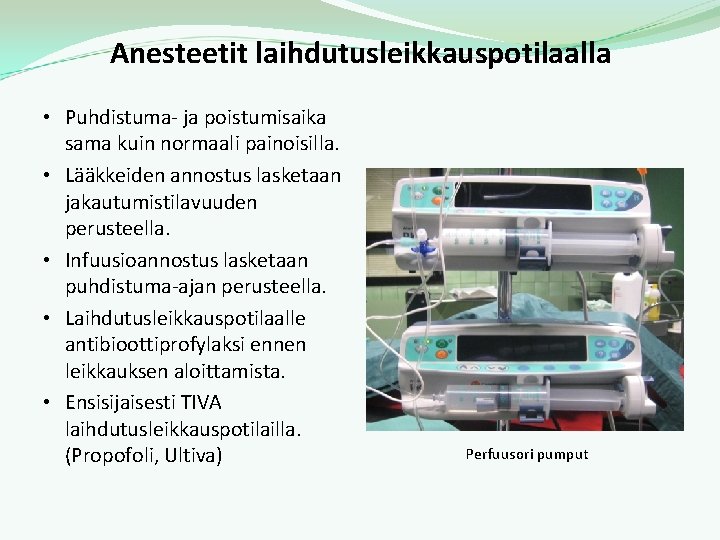 Anesteetit laihdutusleikkauspotilaalla

• Puhdistuma- ja poistumisaika sama kuin normaali painoisilla.

• Lääkkeiden annostus lasketaan jakautumistilavuuden perusteella.

• Infuusioannostus lasketaan puhdistuma-ajan perusteella.

• Laihdutusleikkauspotilaalle antibioottiprofylaksi ennen leikkauksen aloittamista.

• Ensisijaisesti TIVA laihdutusleikkauspotilailla. (Propofoli, Ultiva)

Perfuusori pumput